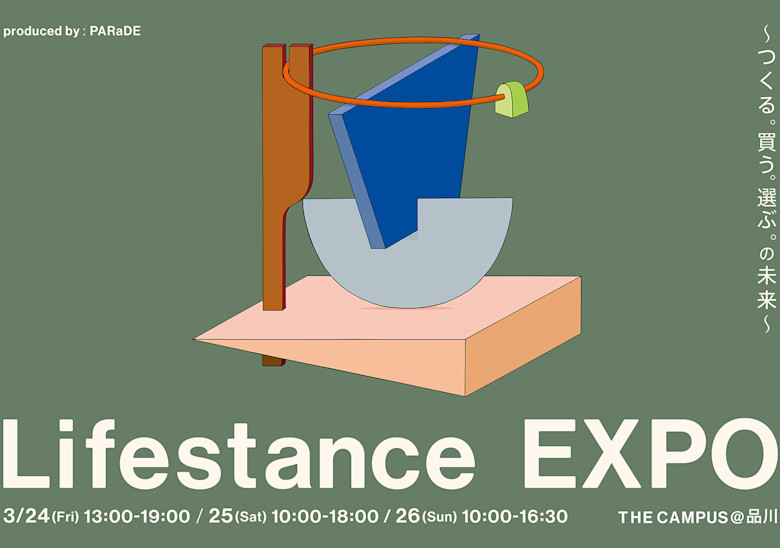 produced by : PARaDE

〜つくる。買う。選ぶ。の未来〜

Lifestance EXPO

3/24(Fri) 13:00-19:00 / 25(Sat) 10:00-18:00 / 26(Sun) 10:00-16:30

THE CAMPUS@品川